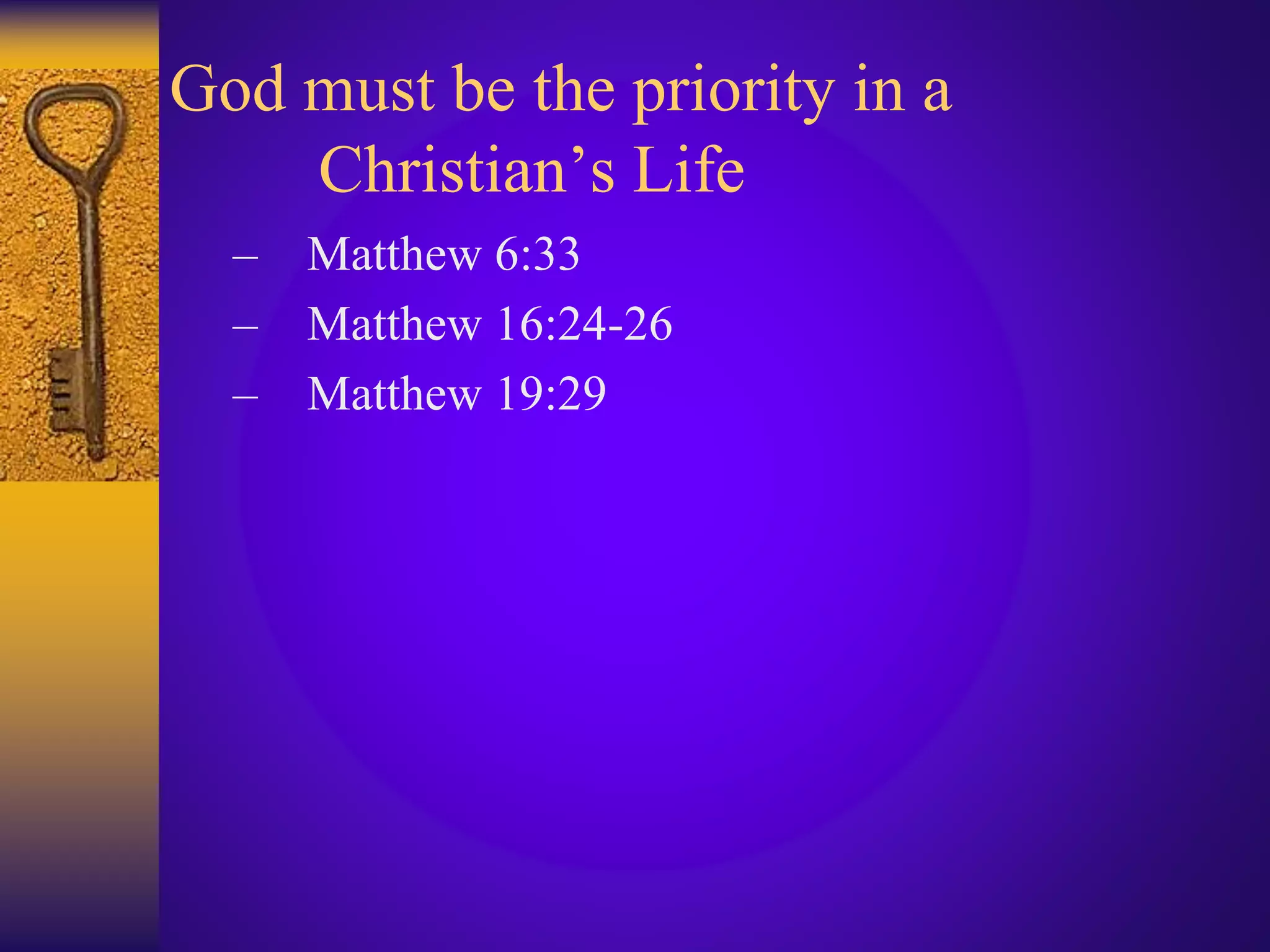 God must be the priority in a Christian’s Life

– Matthew 6:33
– Matthew 16:24-26
– Matthew 19:29